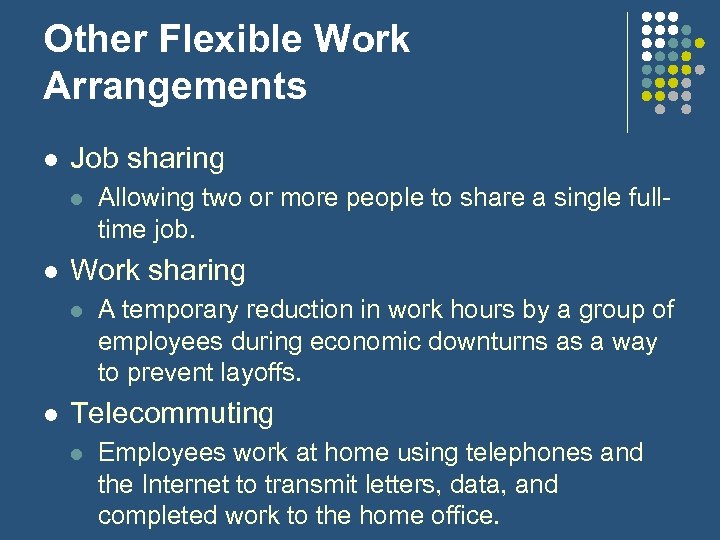 Other Flexible Work Arrangements

- Job sharing
  - Allowing two or more people to share a single full-time job.
- Work sharing
  - A temporary reduction in work hours by a group of employees during economic downturns as a way to prevent layoffs.
- Telecommuting
  - Employees work at home using telephones and the Internet to transmit letters, data, and completed work to the home office.